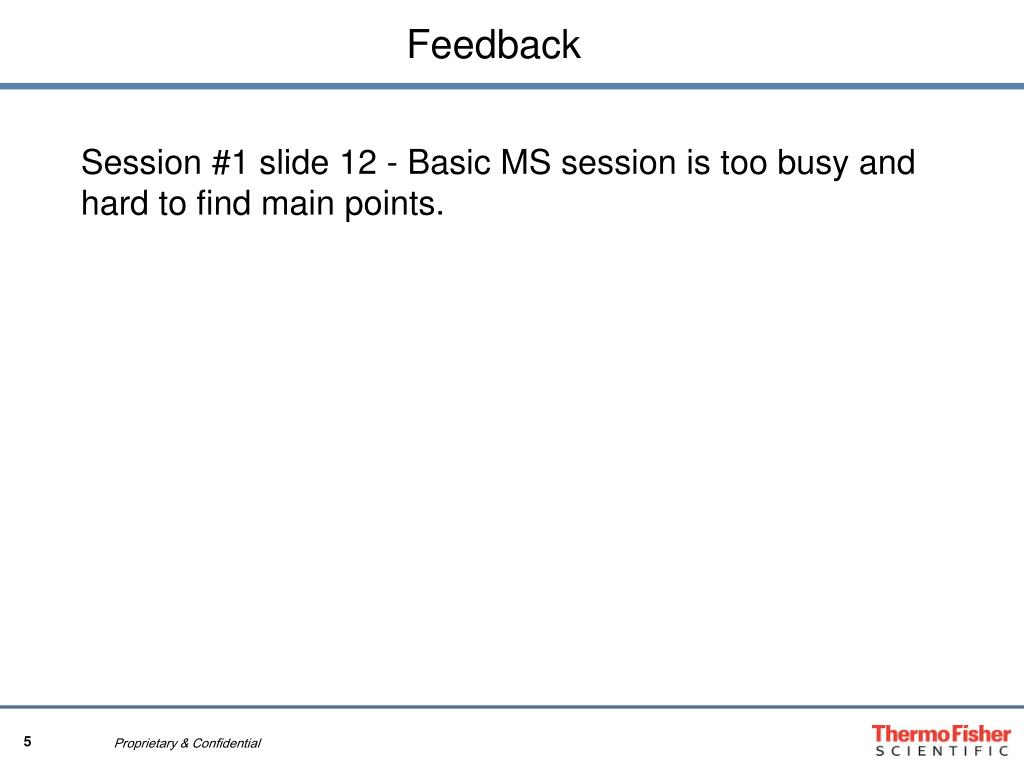 Feedback

Session #1 slide 12 - Basic MS session is too busy and hard to find main points.

5

Proprietary & Confidential

ThermoFisher
SCIENTIFIC